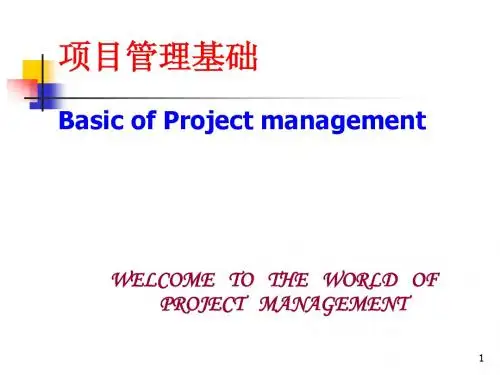 项目管理基础

Basic of Project management

WELCOME TO THE WORLD OF PROJECT MANAGEMENT

1